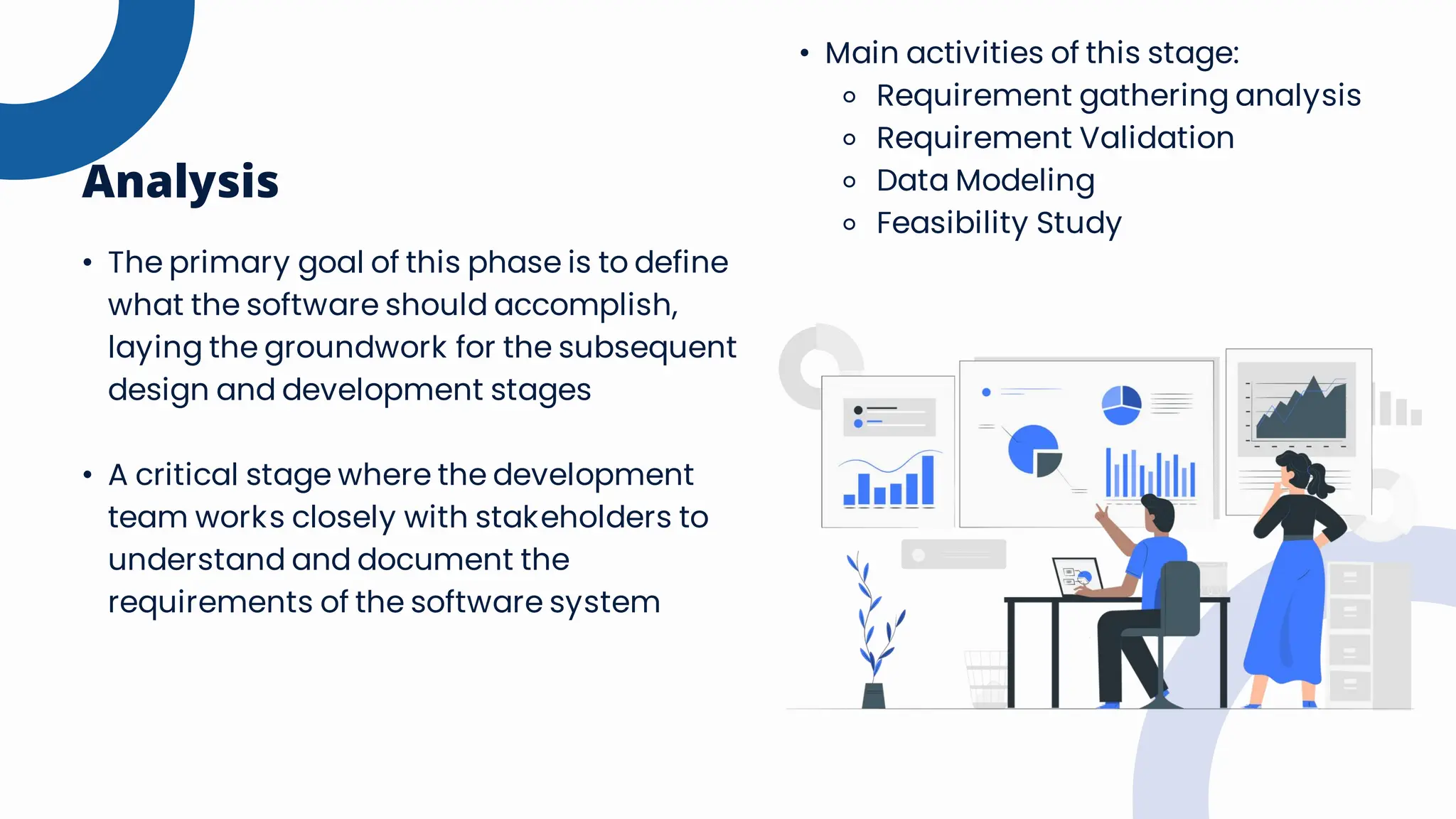 Analysis

• The primary goal of this phase is to define what the software should accomplish, laying the groundwork for the subsequent design and development stages

• A critical stage where the development team works closely with stakeholders to understand and document the requirements of the software system

• Main activities of this stage:
 ○ Requirement gathering analysis
 ○ Requirement Validation
 ○ Data Modeling
 ○ Feasibility Study